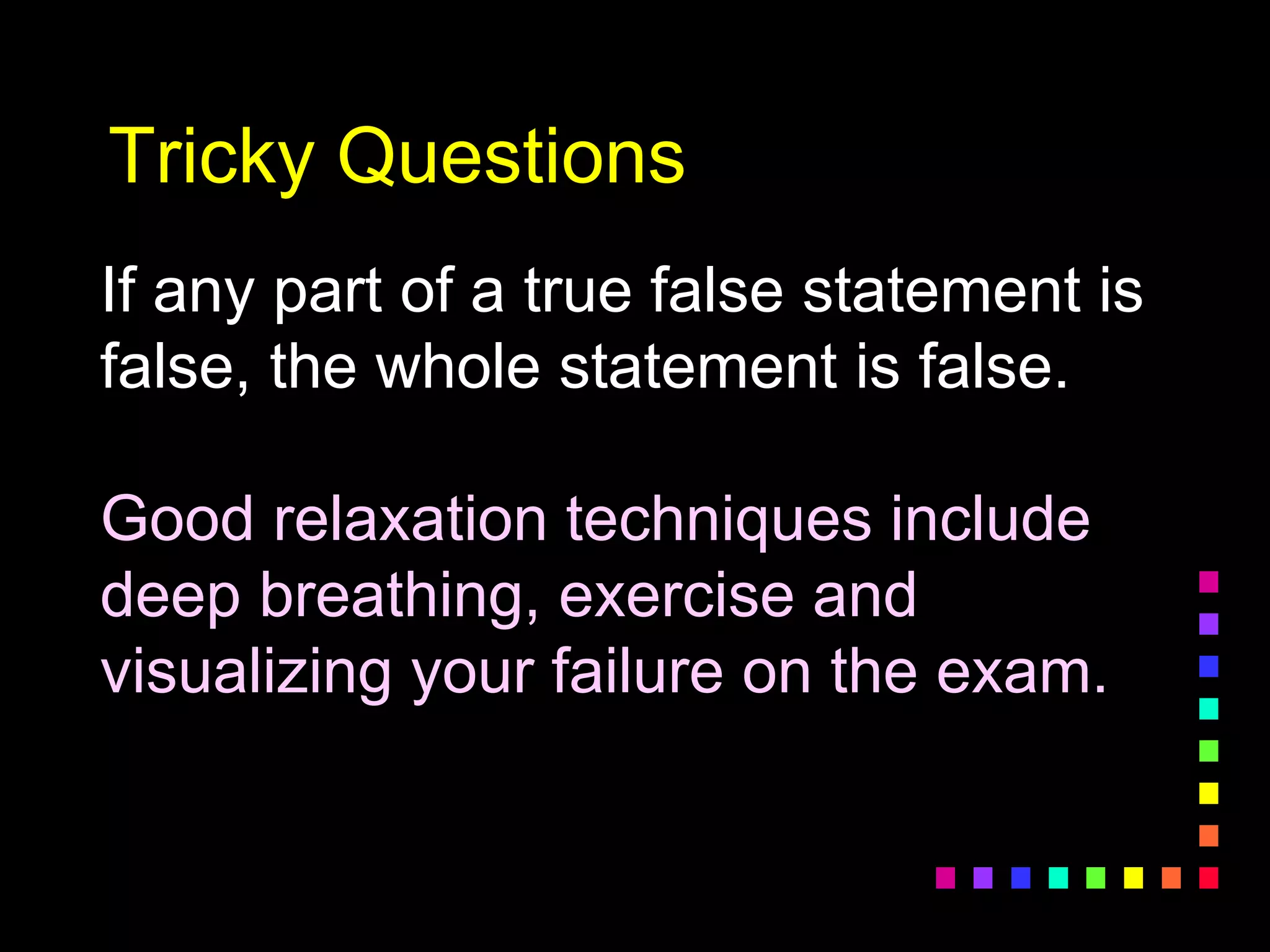 Tricky Questions

If any part of a true false statement is false, the whole statement is false.

Good relaxation techniques include deep breathing, exercise and visualizing your failure on the exam.